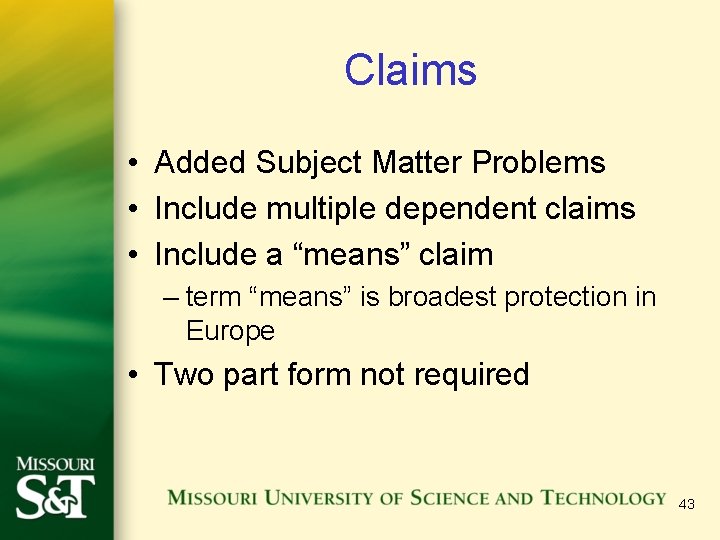 Claims

• Added Subject Matter Problems
• Include multiple dependent claims
• Include a “means” claim
– term “means” is broadest protection in Europe
• Two part form not required

MISSOURI S&T

MISSOURI UNIVERSITY OF SCIENCE AND TECHNOLOGY

43